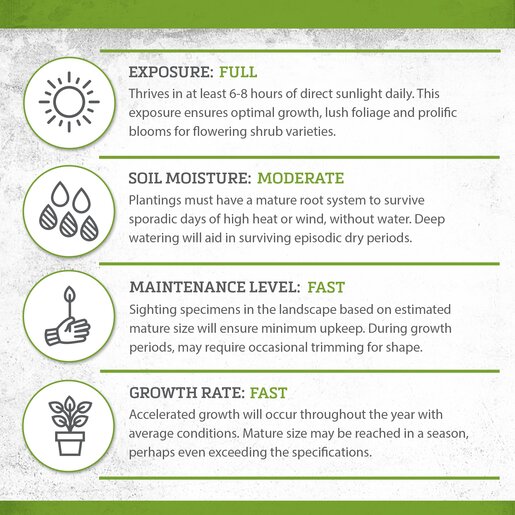 EXPOSURE: FULL
Thrives in at least 6-8 hours of direct sunlight daily. This exposure ensures optimal growth, lush foliage and prolific blooms for flowering shrub varieties.

SOIL MOISTURE: MODERATE
Plantings must have a mature root system to survive sporadic days of high heat or wind, without water. Deep watering will aid in surviving episodic dry periods.

MAINTENANCE LEVEL: FAST
Sighting specimens in the landscape based on estimated mature size will ensure minimum upkeep. During growth periods, may require occasional trimming for shape.

GROWTH RATE: FAST
Accelerated growth will occur throughout the year with average conditions. Mature size may be reached in a season, perhaps even exceeding the specifications.